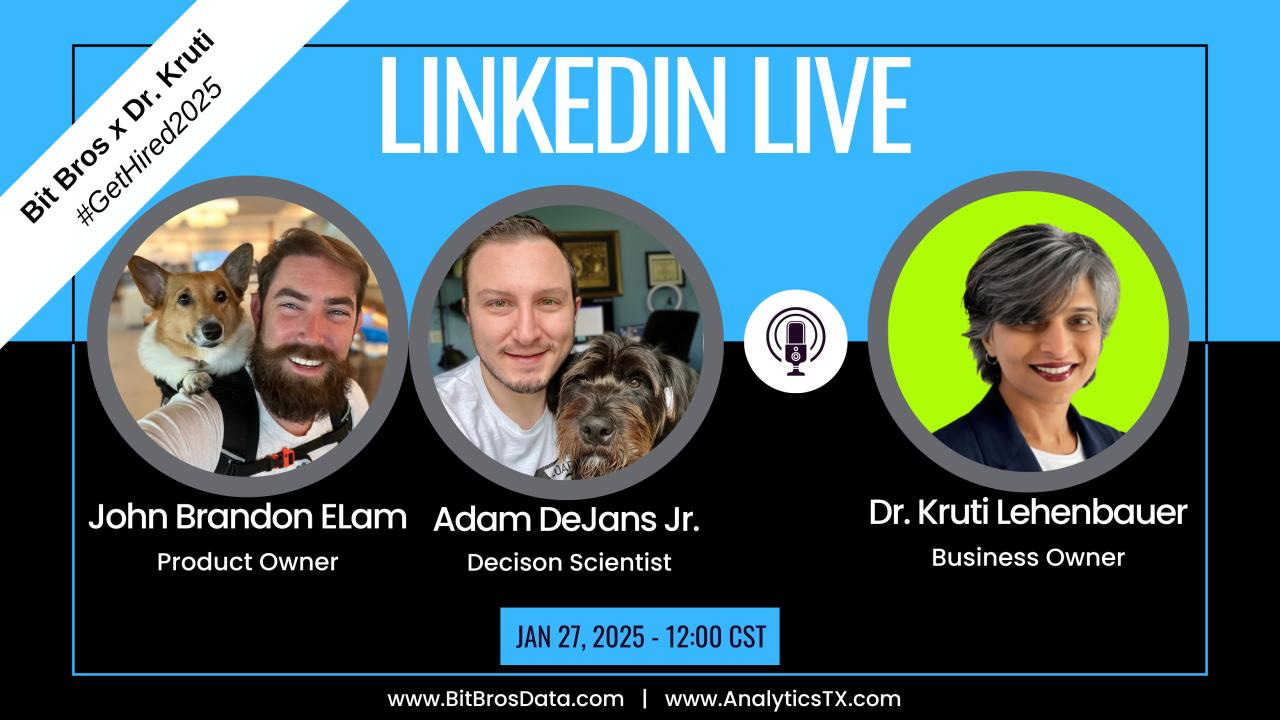 Bit Bros x Dr. Kruti
#GetHired2025

LINKEDIN LIVE

John Brandon ELam
Product Owner

Adam DeJans Jr.
Decison Scientist

Dr. Kruti Lehenbauer
Business Owner

JAN 27, 2025 - 12:00 CST

www.BitBrosData.com | www.AnalyticsTX.com